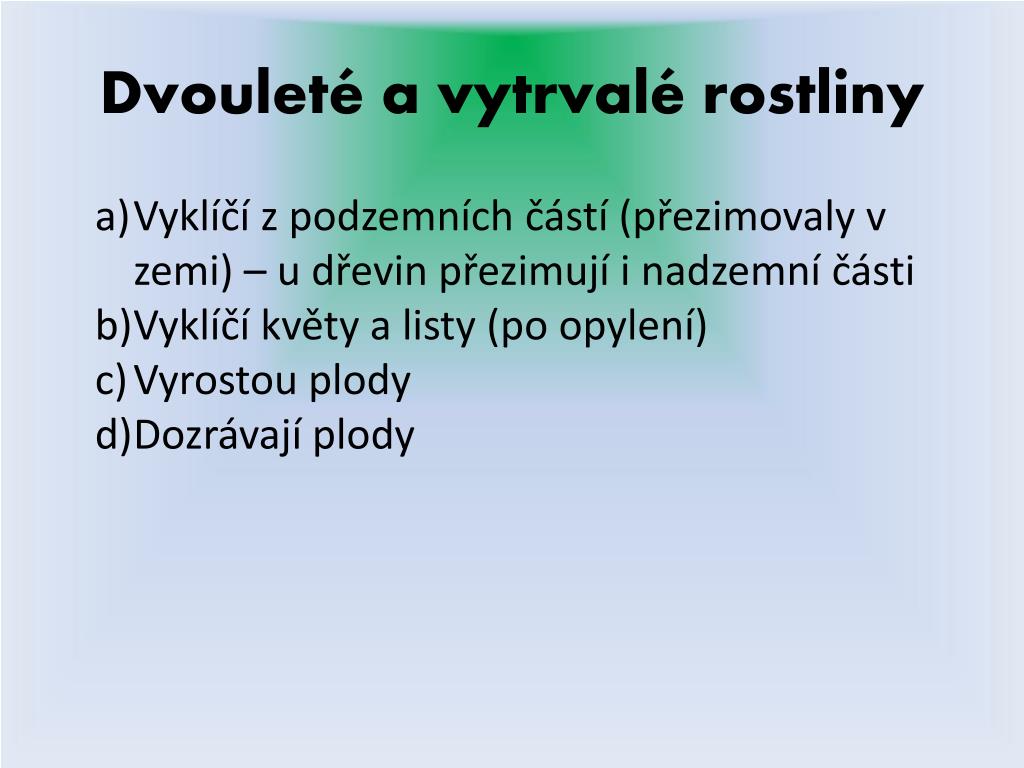 Dvouleté a vytrvalé rostliny

a) Vyklíčí z podzemních částí (přezimovaly v zemi) – u dřevin přezimují i nadzemní části
b) Vyklíčí květy a listy (po opylení)
c) Vyrostou plody
d) Dozrávají plody